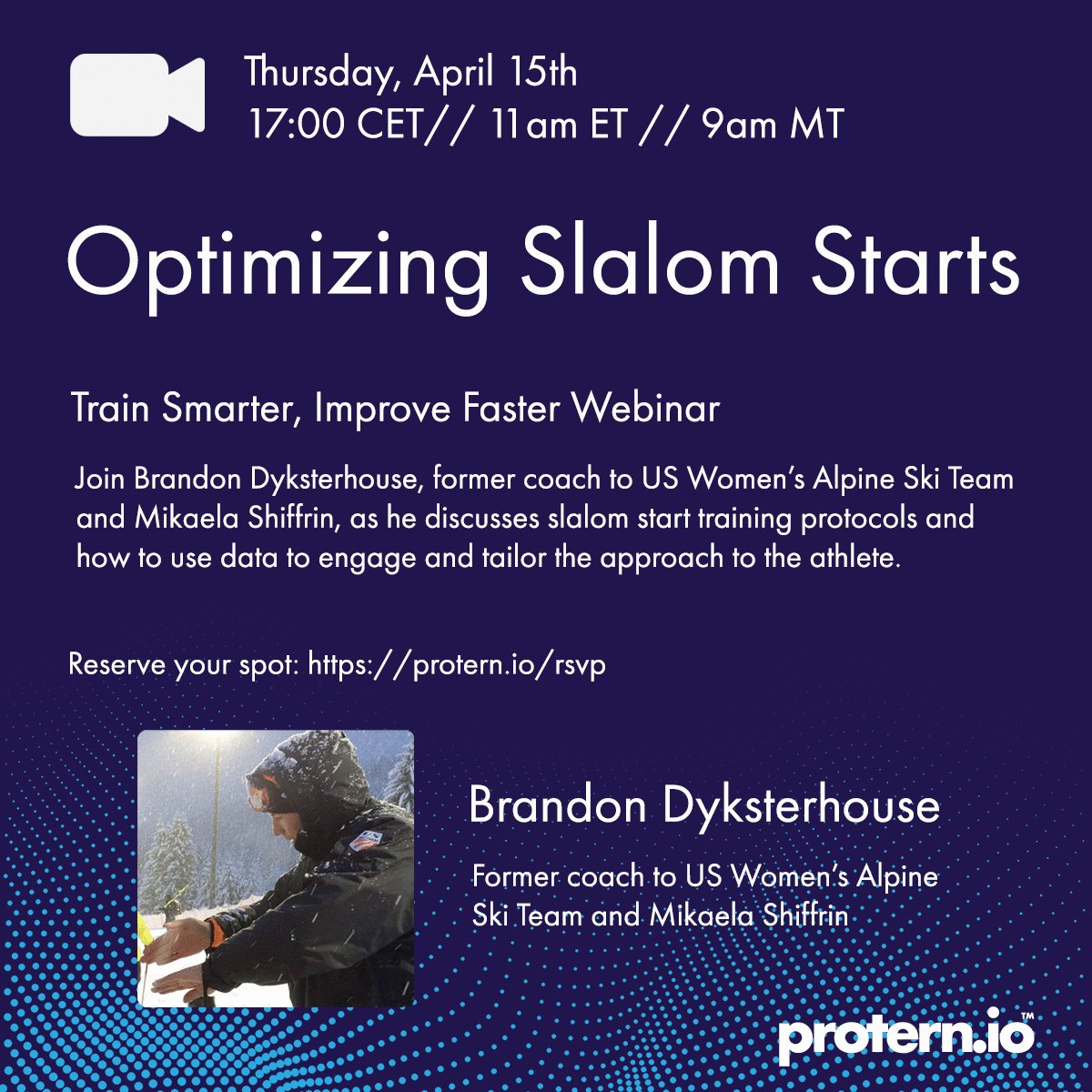 Thursday, April 15th
17:00 CET// 11am ET // 9am MT

Optimizing Slalom Starts

Train Smarter, Improve Faster Webinar

Join Brandon Dyksterhouse, former coach to US Women's Alpine Ski Team and Mikaela Shiffrin, as he discusses slalom start training protocols and how to use data to engage and tailor the approach to the athlete.

Reserve your spot: https://protern.io/rsvp

Brandon Dyksterhouse

Former coach to US Women's Alpine Ski Team and Mikaela Shiffrin

protern.io™